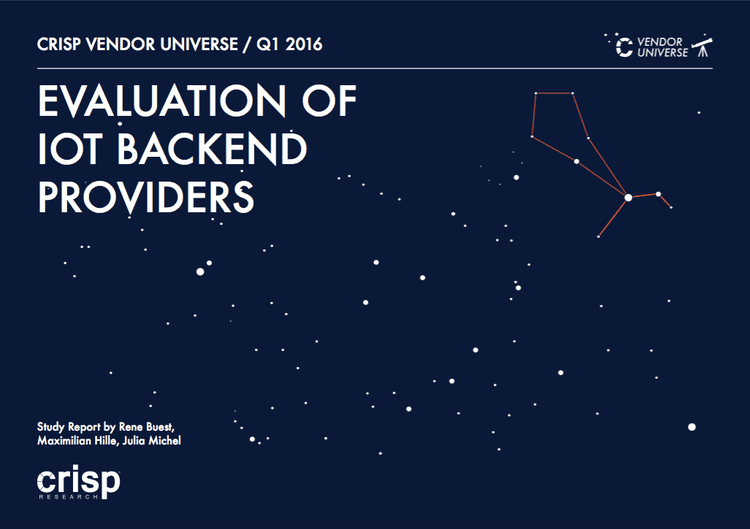 CRISP VENDOR UNIVERSE / Q1 2016

VENDOR UNIVERSE

EVALUATION OF IOT BACKEND PROVIDERS

Study Report by Rene Buest, Maximilian Hille, Julia Michel

crisp
RESEARCH